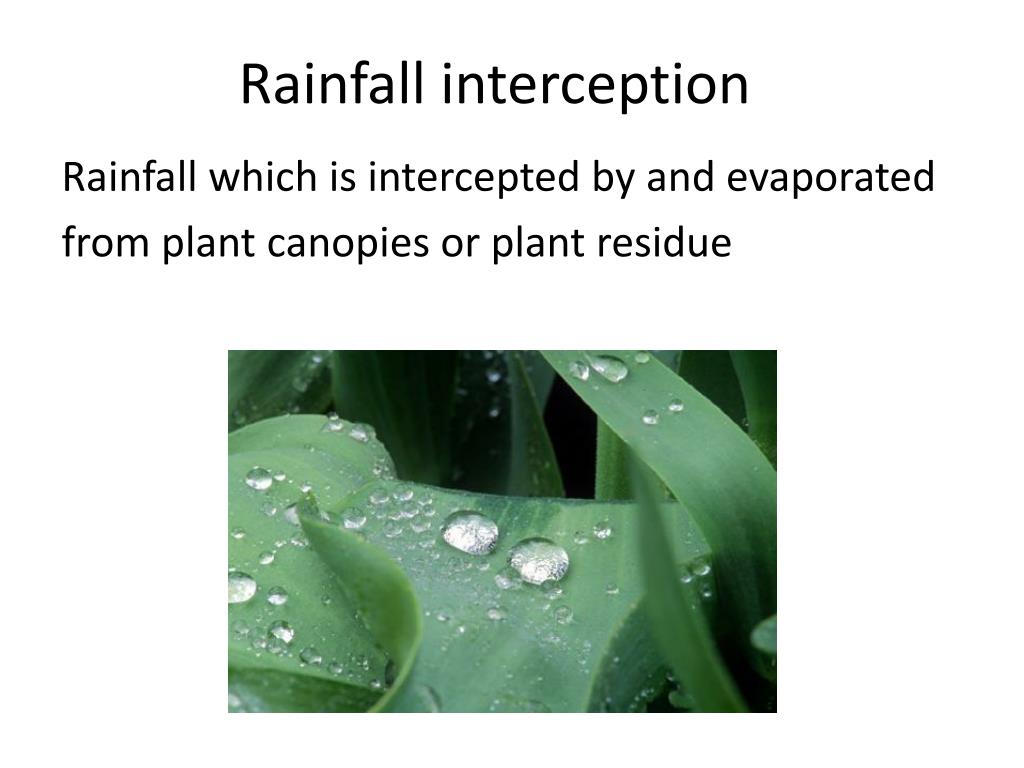 Rainfall interception

Rainfall which is intercepted by and evaporated from plant canopies or plant residue